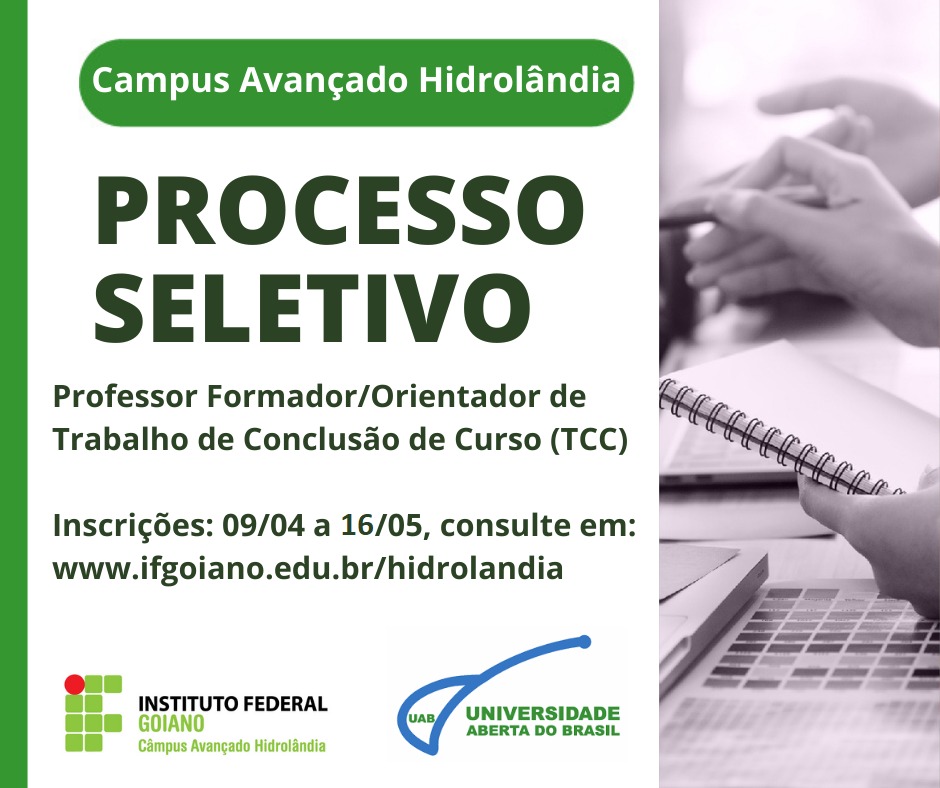 Campus Avançado Hidrolândia

PROCESSO SELETIVO

Professor Formador/Orientador de Trabalho de Conclusão de Curso (TCC)

Inscrições: 09/04 a 16/05, consulte em: www.ifgoiano.edu.br/hidrolandia

INSTITUTO FEDERAL GOIANO
Câmpus Avançado Hidrolândia

UAB UNIVERSIDADE ABERTA DO BRASIL